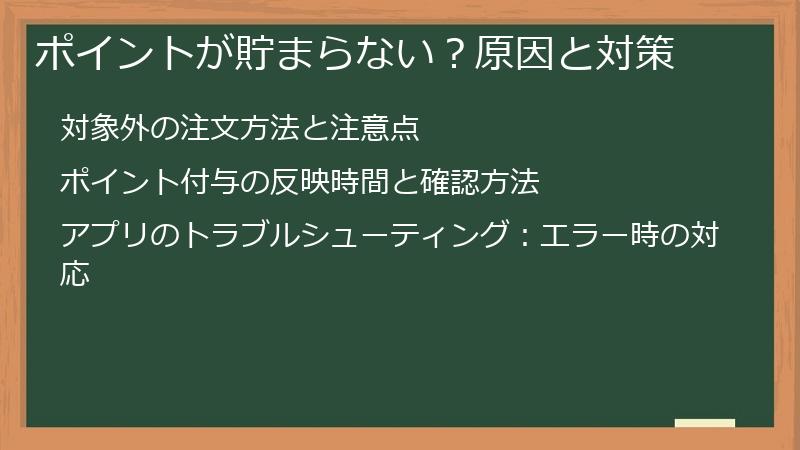 ポイントが貯まらない？原因と対策

対象外の注文方法と注意点

ポイント付与の反映時間と確認方法

アプリのトラブルシューティング：エラー時の対応